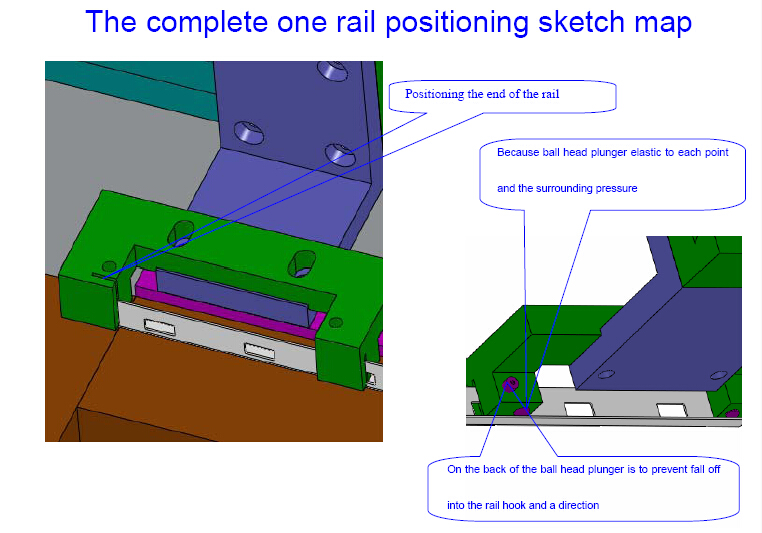 The complete one rail positioning sketch map

Positioning the end of the rail

Because ball head plunger elastic to each point

and the surrounding pressure

On the back of the ball head plunger is to prevent fall off

into the rail hook and a direction